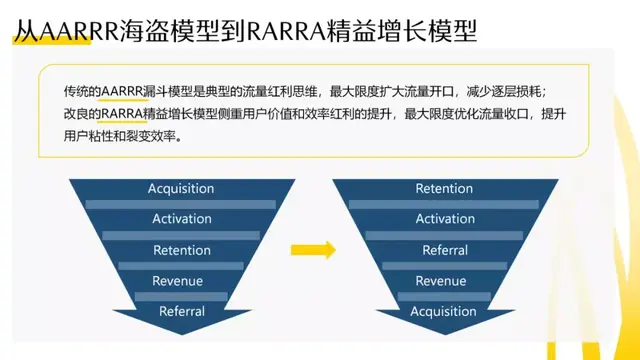 从AARRR海盗模型到RARRA精益增长模型

传统的AARRR漏斗模型是典型的流量红利思维，最大限度扩大流量开口，减少逐层损耗；改良的RARRA精益增长模型侧重用户价值和效率红利的提升，最大限度优化流量收口，提升用户粘性和裂变效率。

Acquisition
Activation
Retention
Revenue
Referral

Retention
Activation
Referral
Revenue
Acquisition